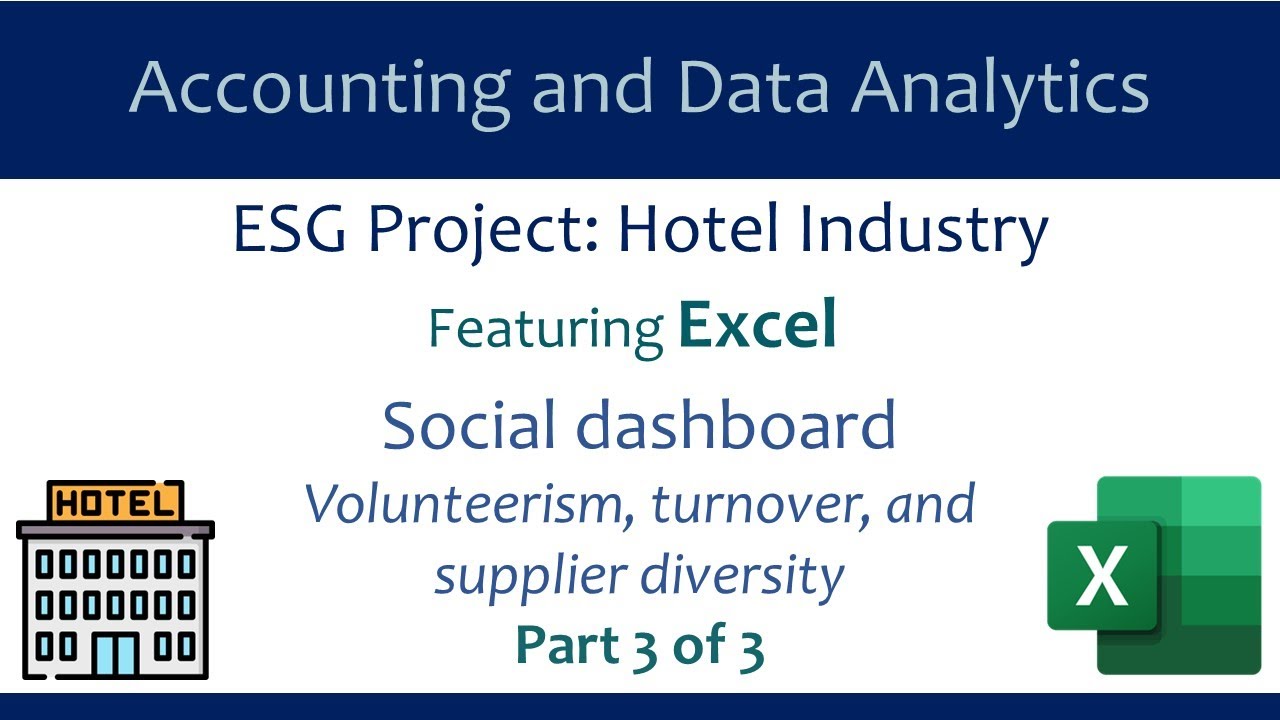 Accounting and Data Analytics

ESG Project: Hotel Industry

Featuring Excel

Social dashboard

Volunteerism, turnover, and supplier diversity

Part 3 of 3

HOTEL

X